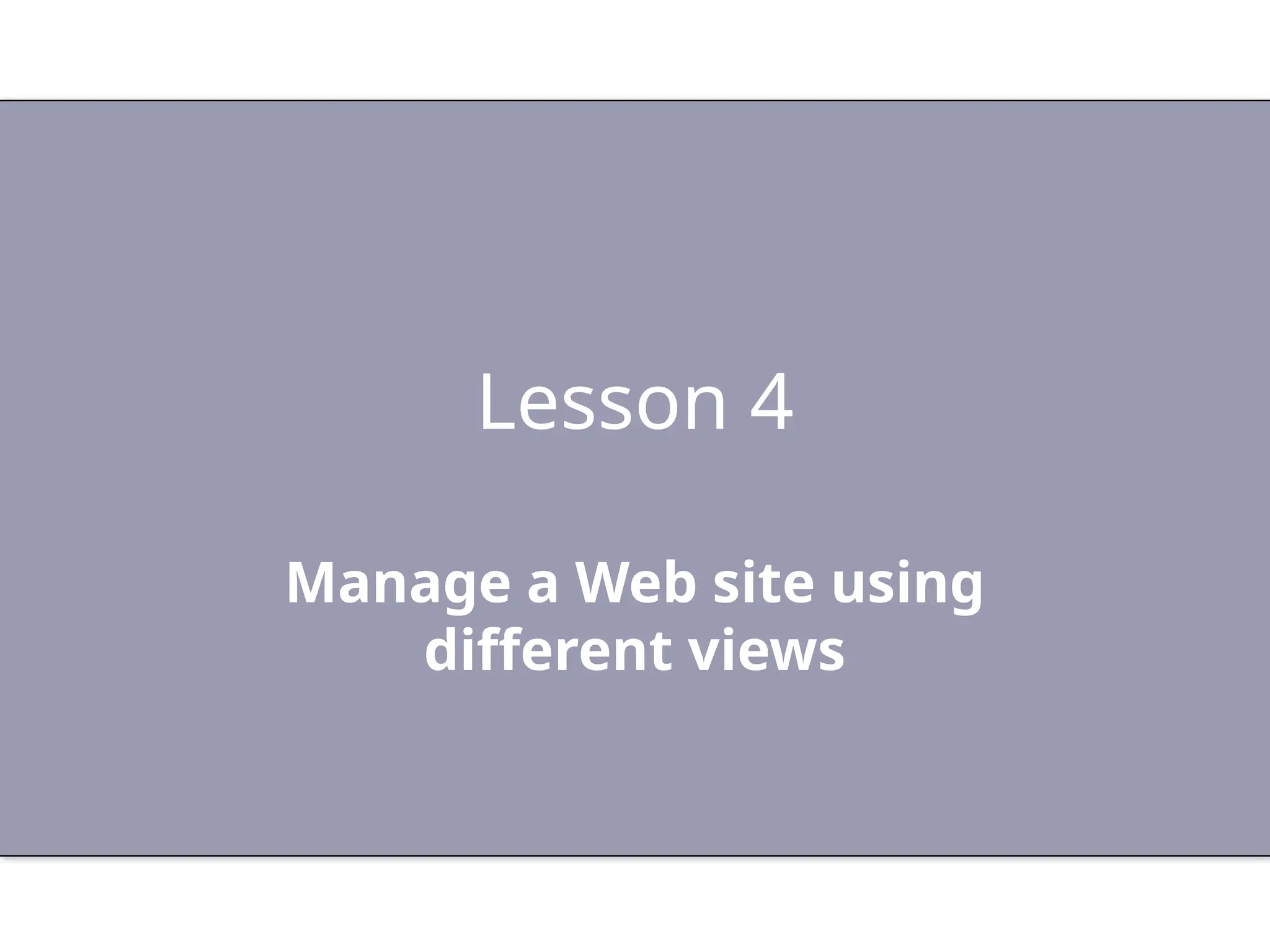 Lesson 4

Manage a Web site using different views